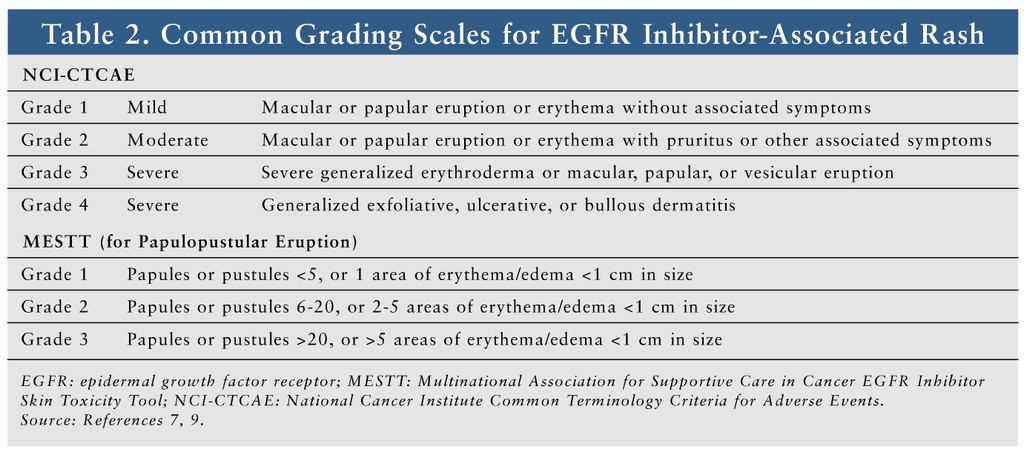 Table 2. Common Grading Scales for EGFR Inhibitor-Associated Rash

NCI-CTCAE

| | | |
|---|---|---|
| Grade 1 | Mild | Macular or papular eruption or erythema without associated symptoms |
| Grade 2 | Moderate | Macular or papular eruption or erythema with pruritus or other associated symptoms |
| Grade 3 | Severe | Severe generalized erythroderma or macular, papular, or vesicular eruption |
| Grade 4 | Severe | Generalized exfoliative, ulcerative, or bullous dermatitis |

MESTT (for Papulopustular Eruption)

| | |
|---|---|
| Grade 1 | Papules or pustules <5, or 1 area of erythema/edema <1 cm in size |
| Grade 2 | Papules or pustules 6-20, or 2-5 areas of erythema/edema <1 cm in size |
| Grade 3 | Papules or pustules >20, or >5 areas of erythema/edema <1 cm in size |

EGFR: epidermal growth factor receptor; MESTT: Multinational Association for Supportive Care in Cancer EGFR Inhibitor Skin Toxicity Tool; NCI-CTCAE: National Cancer Institute Common Terminology Criteria for Adverse Events.
Source: References 7, 9.